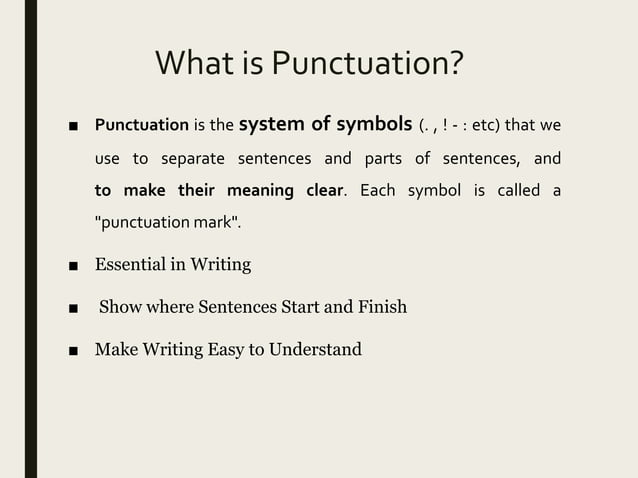 What is Punctuation?

■ Punctuation is the system of symbols (. , ! - : etc) that we use to separate sentences and parts of sentences, and to make their meaning clear. Each symbol is called a "punctuation mark".

■ Essential in Writing

■ Show where Sentences Start and Finish

■ Make Writing Easy to Understand